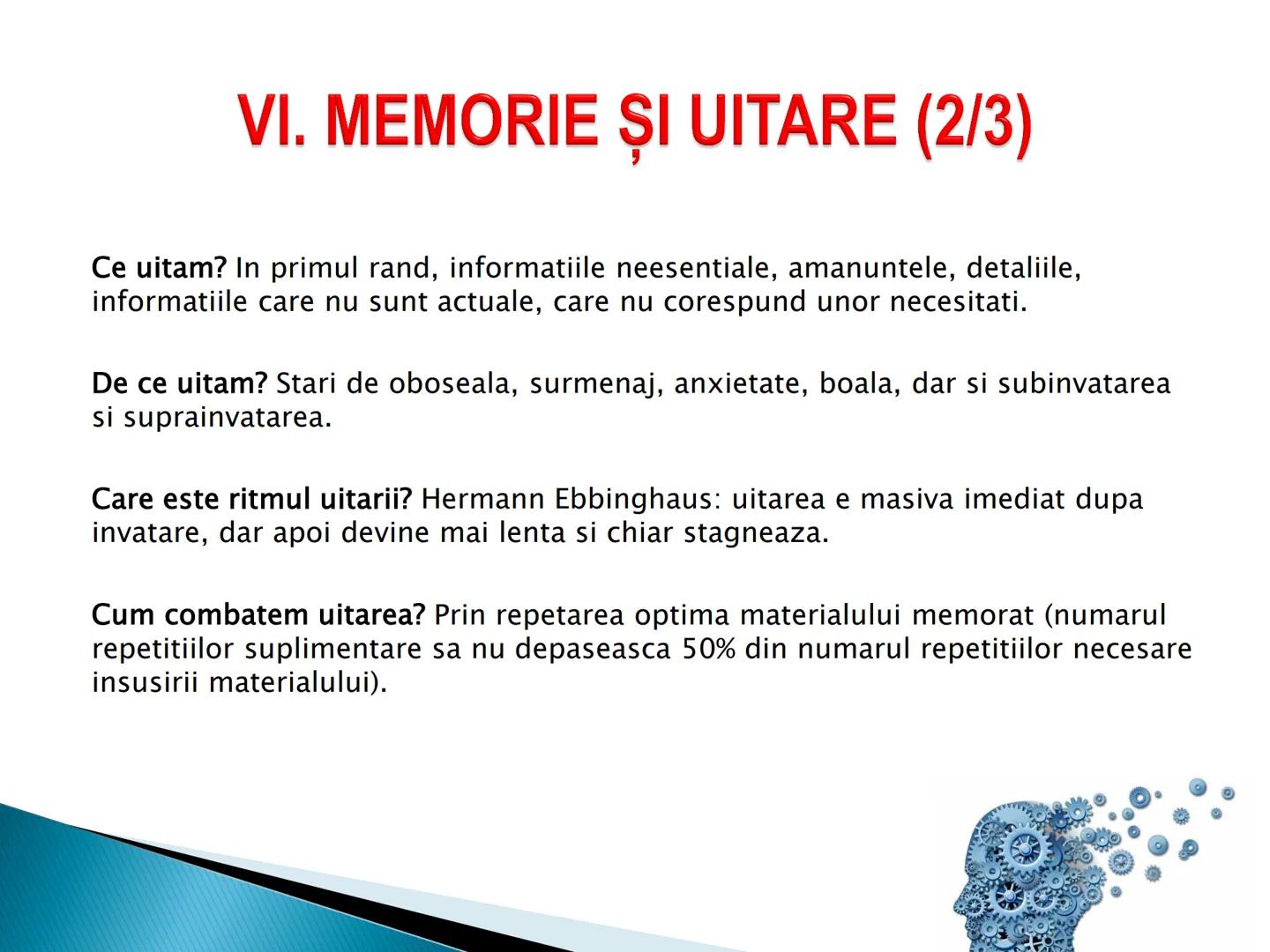 VI. MEMORIE ȘI UITARE (2/3)

Ce uitam? In primul rand, informatiile neesentiale, amanuntele, detaliile, informatiile care nu sunt actuale, care nu corespund unor necesitati.

De ce uitam? Stari de oboseala, surmenaj, anxietate, boala, dar si subinvatarea si suprainvatarea.

Care este ritmul uitarii? Hermann Ebbinghaus: uitarea e masiva imediat dupa invatare, dar apoi devine mai lenta si chiar stagneaza.

Cum combatem uitarea? Prin repetarea optima materialului memorat (numarul repetitiilor suplimentare sa nu depaseasca 50% din numarul repetitiilor necesare insusirii materialului).